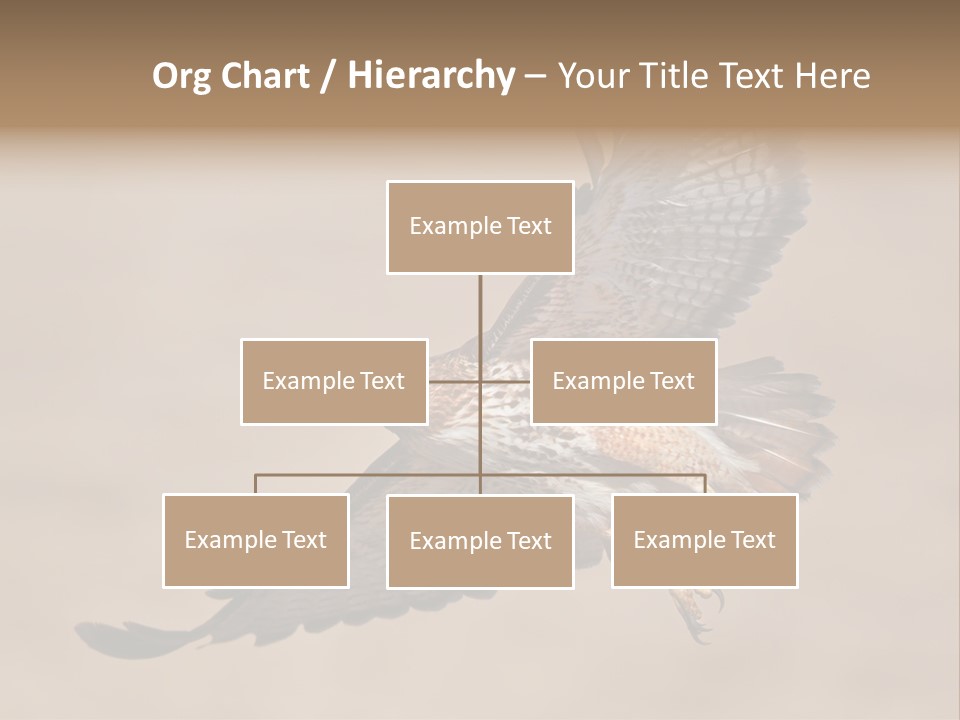 Org Chart / Hierarchy – Your Title Text Here

Example Text

Example Text

Example Text

Example Text

Example Text

Example Text